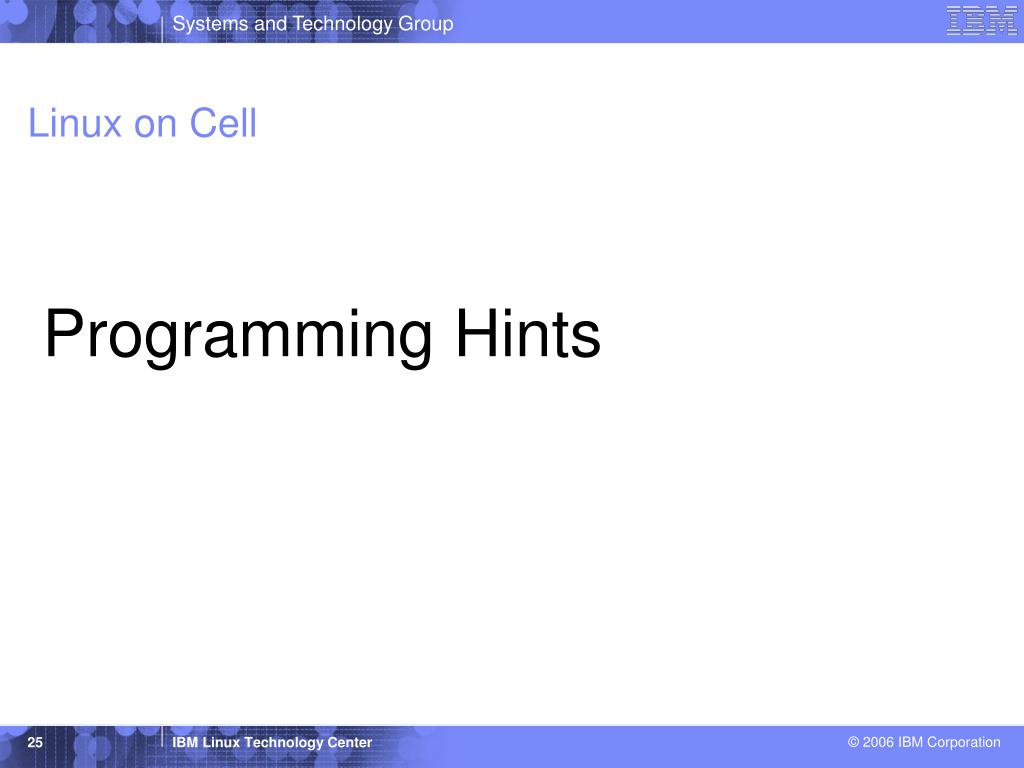 Systems and Technology Group

IBM

Linux on Cell

Programming Hints

25

IBM Linux Technology Center

© 2006 IBM Corporation